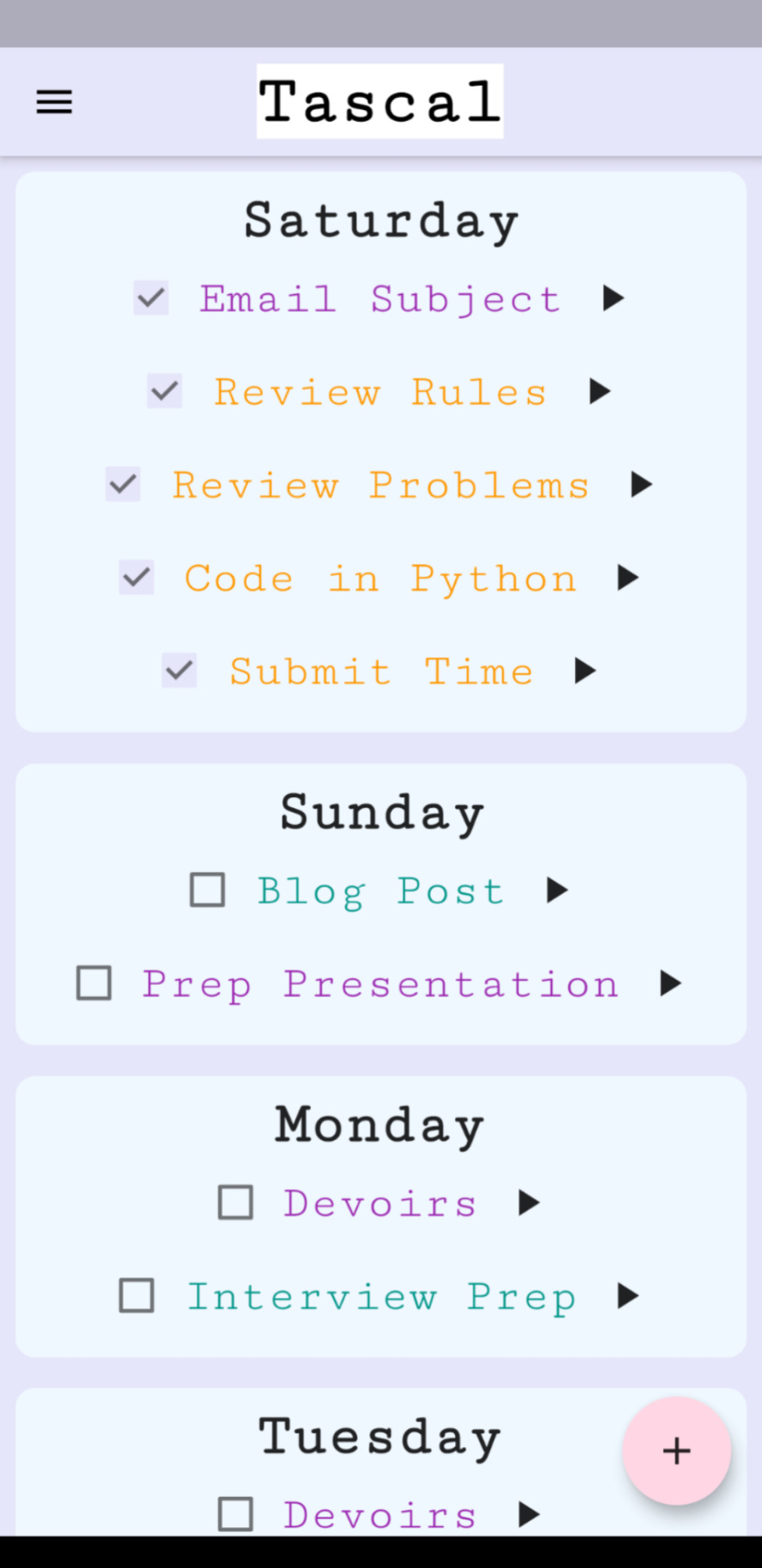 Tascal

Saturday

Email Subject

Review Rules

Review Problems

Code in Python

Submit Time

Sunday

Blog Post

Prep Presentation

Monday

Devoirs

Interview Prep

Tuesday

Devoirs

+